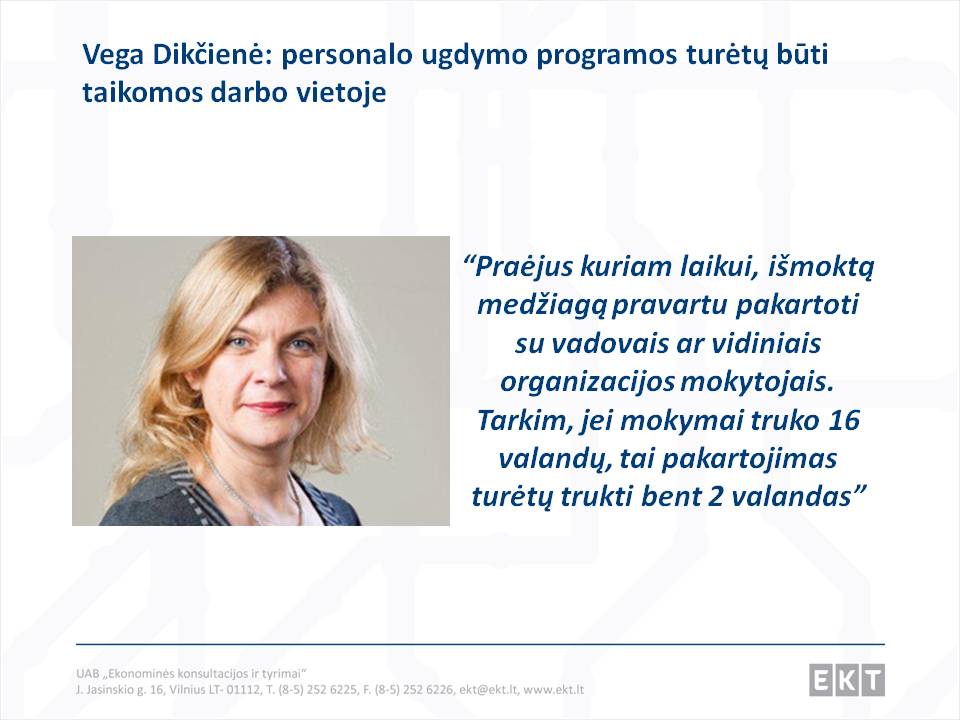 Vega Dikčienė: personalo ugdymo programos turėtų būti taikomos darbo vietoje

“Praėjus kuriam laikui, išmoktą medžiagą pravartu pakartoti su vadovais ar vidiniais organizacijos mokytojais. Tarkim, jei mokymai truko 16 valandų, tai pakartojimas turėtų trukti bent 2 valandas”

UAB „Ekonominės konsultacijos ir tyrimai“
J. Jasinskio g. 16, Vilnius LT- 01112, T. (8-5) 252 6225, F. (8-5) 252 6226, ekt@ekt.lt, www.ekt.lt

EKT